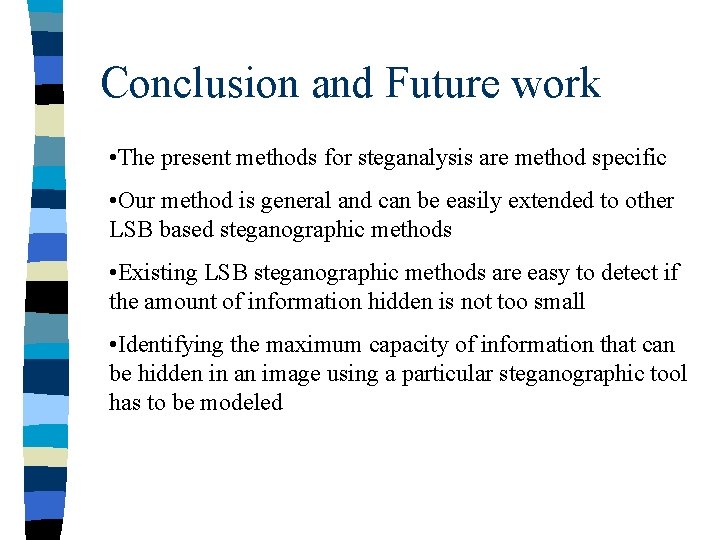 Conclusion and Future work

•The present methods for steganalysis are method specific

•Our method is general and can be easily extended to other LSB based steganographic methods

•Existing LSB steganographic methods are easy to detect if the amount of information hidden is not too small

•Identifying the maximum capacity of information that can be hidden in an image using a particular steganographic tool has to be modeled